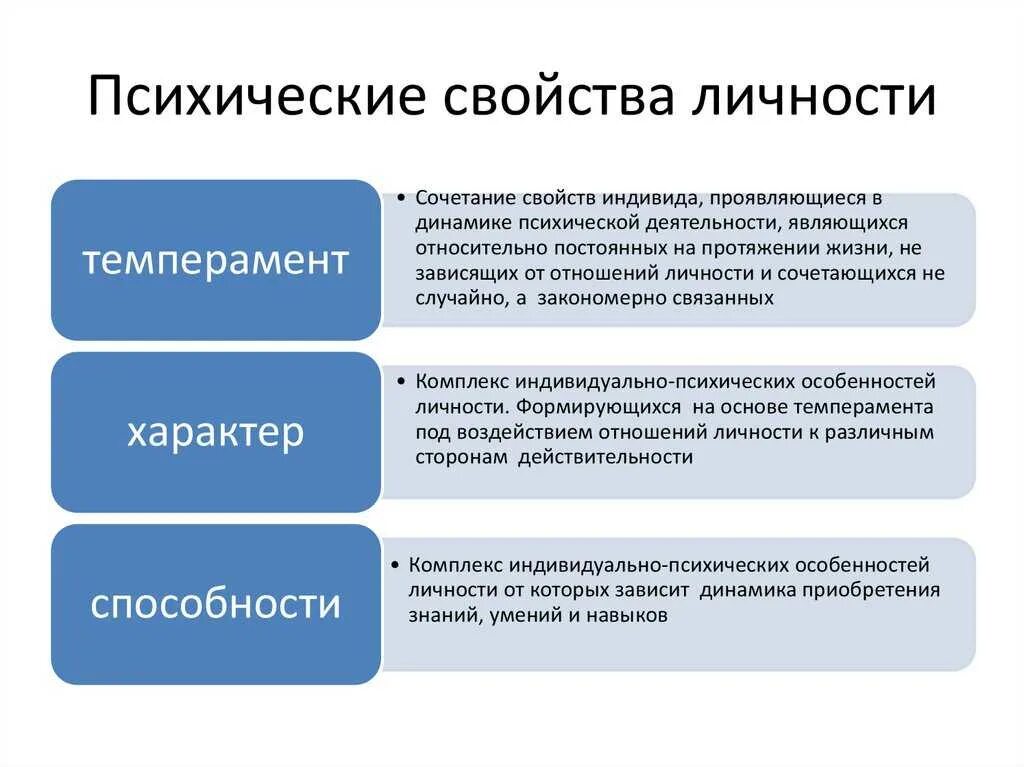 Психические свойства личности

темперамент

• Сочетание свойств индивида, проявляющиеся в динамике психической деятельности, являющихся относительно постоянных на протяжении жизни, не зависящих от отношений личности и сочетающихся не случайно, а закономерно связанных

характер

• Комплекс индивидуально-психических особенностей личности. Формирующихся на основе темперамента под воздействием отношений личности к различным сторонам действительности

способности

• Комплекс индивидуально-психических особенностей личности от которых зависит динамика приобретения знаний, умений и навыков